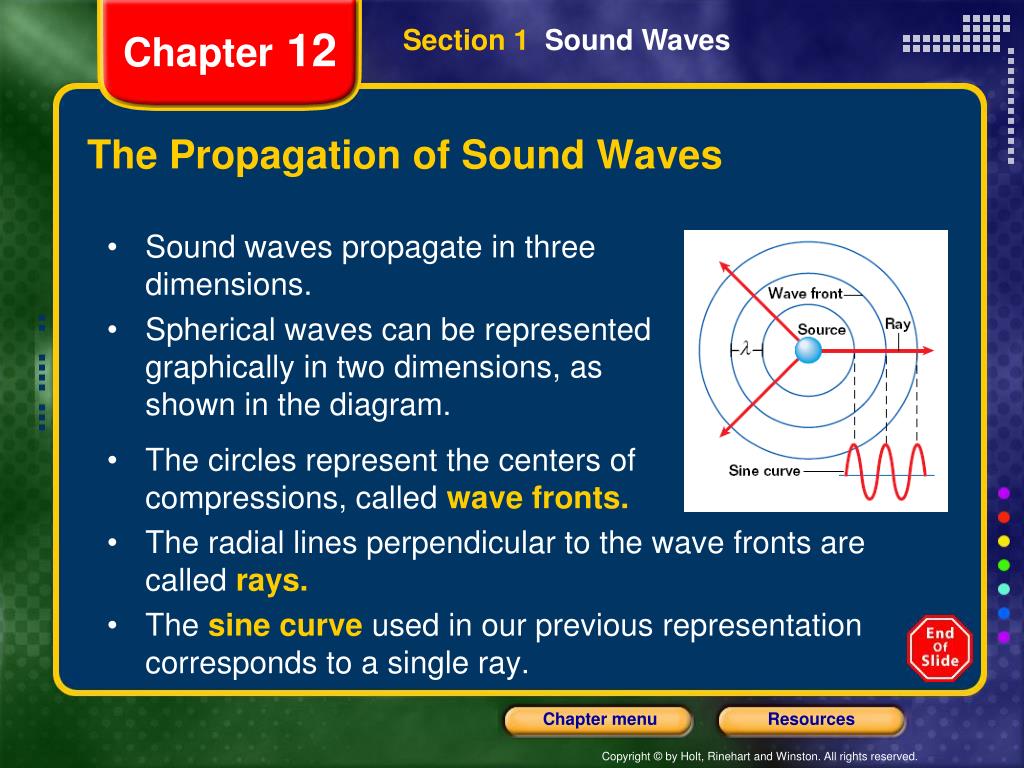 Chapter 12

Section 1 Sound Waves

The Propagation of Sound Waves

• Sound waves propagate in three dimensions.

• Spherical waves can be represented graphically in two dimensions, as shown in the diagram.

• The circles represent the centers of compressions, called wave fronts.

• The radial lines perpendicular to the wave fronts are called rays.

• The sine curve used in our previous representation corresponds to a single ray.

Wave front
Source
Ray
$\lambda$
Sine curve

End Of Slide

Chapter menu

Resources

Copyright © by Holt, Rinehart and Winston. All rights reserved.